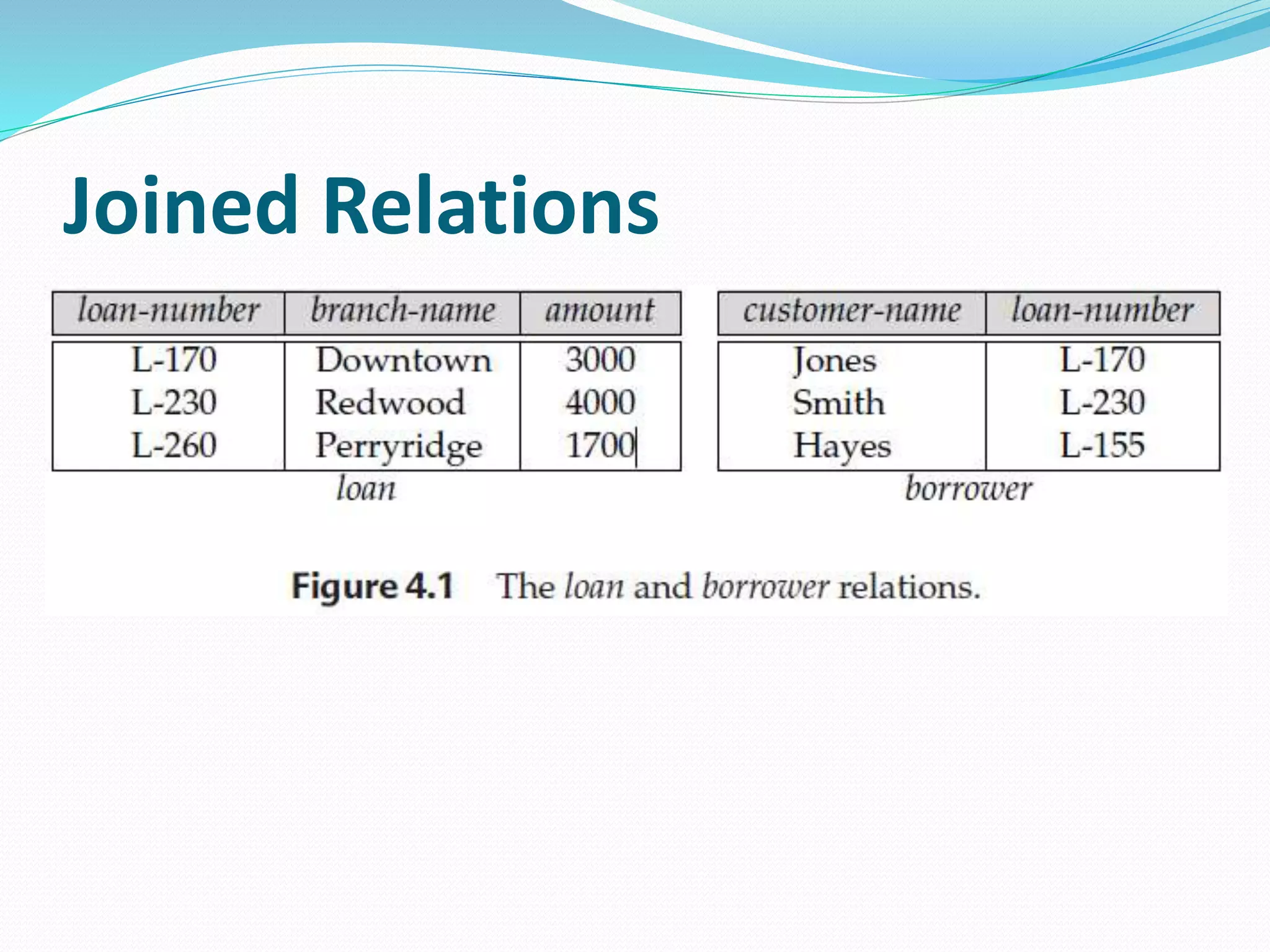 Joined Relations

| loan-number | branch-name | amount |
|---|---|---|
| L-170 | Downtown | 3000 |
| L-230 | Redwood | 4000 |
| L-260 | Perryridge | 1700 |

loan

| customer-name | loan-number |
|---|---|
| Jones | L-170 |
| Smith | L-230 |
| Hayes | L-155 |

borrower

Figure 4.1 The loan and borrower relations.